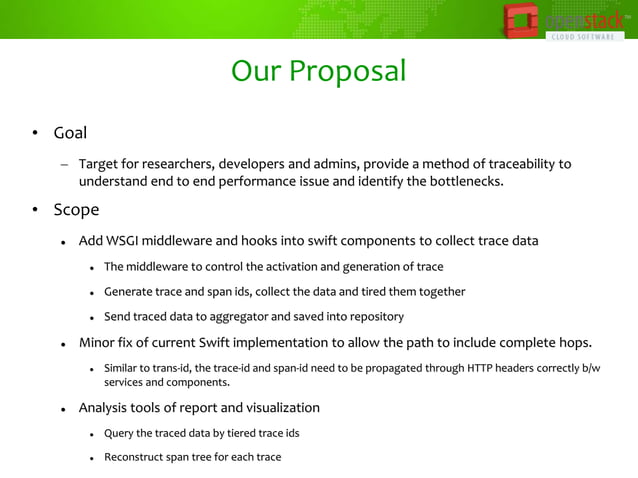 openstack™
CLOUD SOFTWARE

Our Proposal

• Goal

– Target for researchers, developers and admins, provide a method of traceability to understand end to end performance issue and identify the bottlenecks.

• Scope

• Add WSGI middleware and hooks into swift components to collect trace data

• The middleware to control the activation and generation of trace

• Generate trace and span ids, collect the data and tired them together

• Send traced data to aggregator and saved into repository

• Minor fix of current Swift implementation to allow the path to include complete hops.

• Similar to trans-id, the trace-id and span-id need to be propagated through HTTP headers correctly b/w services and components.

• Analysis tools of report and visualization

• Query the traced data by tiered trace ids

• Reconstruct span tree for each trace